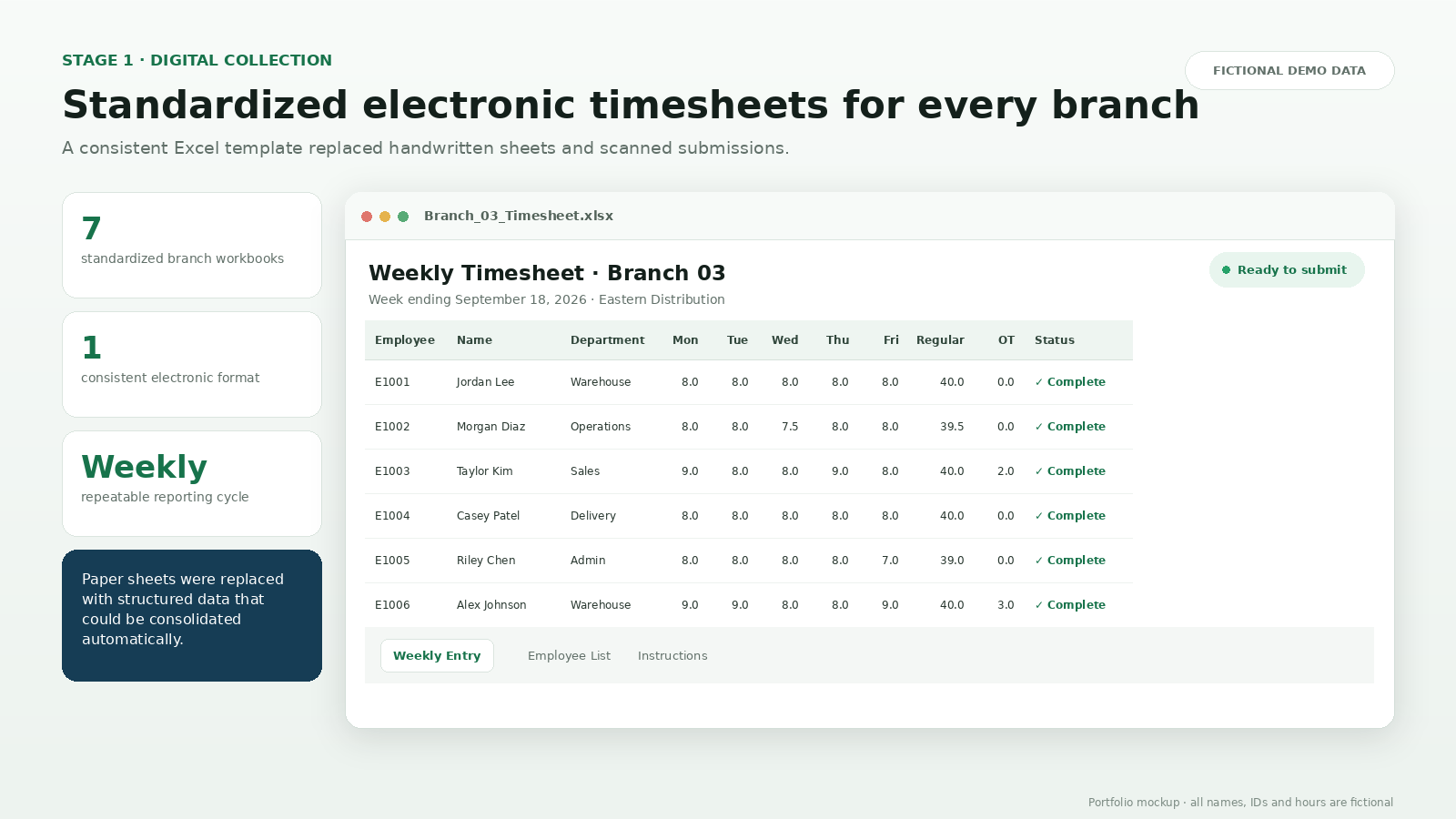 STAGE 1 · DIGITAL COLLECTION

FICTIONAL DEMO DATA

Standardized electronic timesheets for every branch

A consistent Excel template replaced handwritten sheets and scanned submissions.

7
standardized branch workbooks

1
consistent electronic format

Weekly
repeatable reporting cycle

Paper sheets were replaced with structured data that could be consolidated automatically.

Branch_03_Timesheet.xlsx

Weekly Timesheet · Branch 03

Week ending September 18, 2026 · Eastern Distribution

Ready to submit

| Employee | Name | Department | Mon | Tue | Wed | Thu | Fri | Regular | OT | Status |
|---|---|---|---|---|---|---|---|---|---|---|
| E1001 | Jordan Lee | Warehouse | 8.0 | 8.0 | 8.0 | 8.0 | 8.0 | 40.0 | 0.0 | ✓ Complete |
| E1002 | Morgan Diaz | Operations | 8.0 | 8.0 | 7.5 | 8.0 | 8.0 | 39.5 | 0.0 | ✓ Complete |
| E1003 | Taylor Kim | Sales | 9.0 | 8.0 | 8.0 | 9.0 | 8.0 | 40.0 | 2.0 | ✓ Complete |
| E1004 | Casey Patel | Delivery | 8.0 | 8.0 | 8.0 | 8.0 | 8.0 | 40.0 | 0.0 | ✓ Complete |
| E1005 | Riley Chen | Admin | 8.0 | 8.0 | 8.0 | 8.0 | 7.0 | 39.0 | 0.0 | ✓ Complete |
| E1006 | Alex Johnson | Warehouse | 9.0 | 9.0 | 8.0 | 8.0 | 9.0 | 40.0 | 3.0 | ✓ Complete |

Weekly Entry   Employee List   Instructions

Portfolio mockup · all names, IDs and hours are fictional